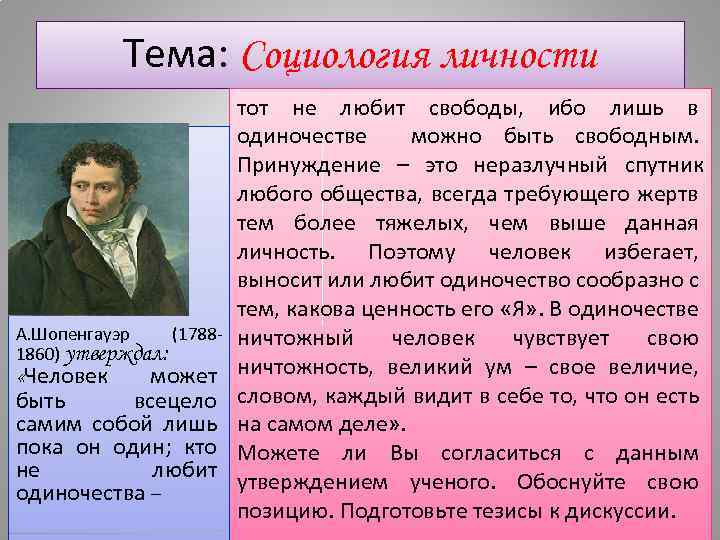 Тема: Социология личности

А.Шопенгауэр (1788-1860) утверждал: «Человек может быть всецело самим собой лишь пока он один; кто не любит одиночества –

тот не любит свободы, ибо лишь в одиночестве можно быть свободным. Принуждение – это неразлучный спутник любого общества, всегда требующего жертв тем более тяжелых, чем выше данная личность. Поэтому человек избегает, выносит или любит одиночество сообразно с тем, какова ценность его «Я». В одиночестве ничтожный человек чувствует свою ничтожность, великий ум – свое величие, словом, каждый видит в себе то, что он есть на самом деле».

Можете ли Вы согласиться с данным утверждением ученого. Обоснуйте свою позицию. Подготовьте тезисы к дискуссии.